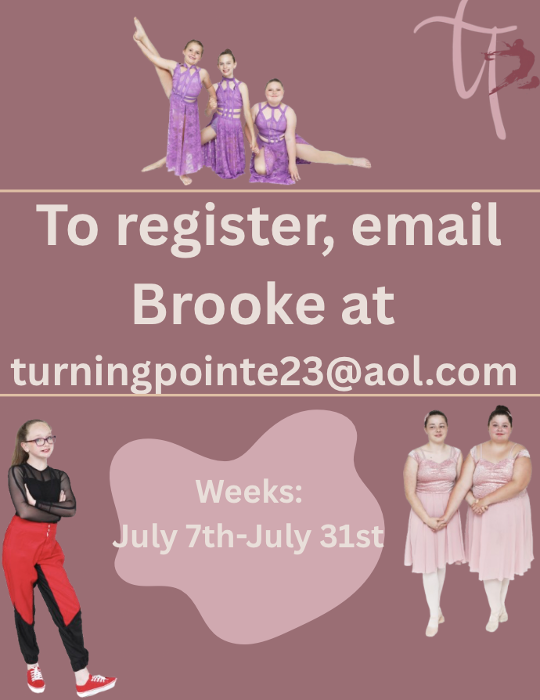 tp

To register, email Brooke at turningpointe23@aol.com

Weeks:
July 7th-July 31st